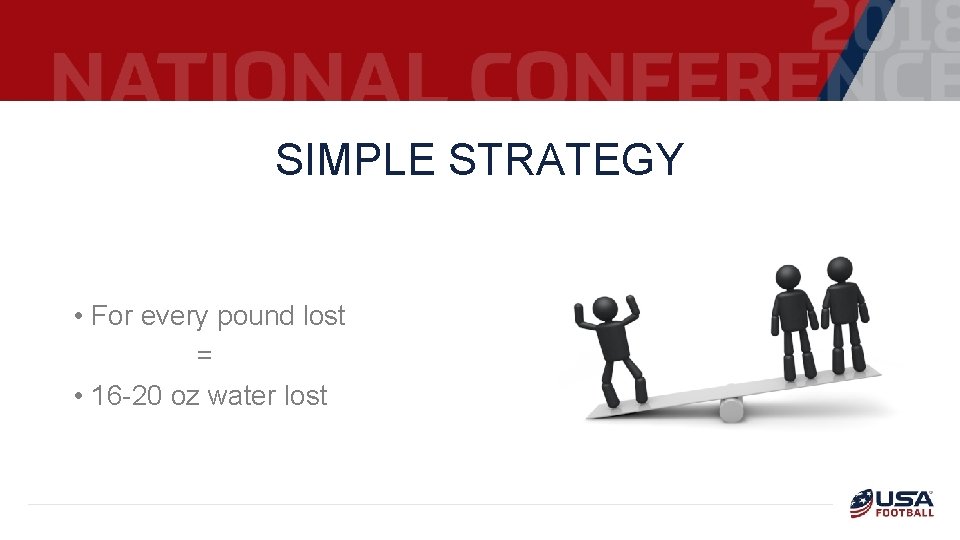 2018
NATIONAL CONFERENCE

SIMPLE STRATEGY

• For every pound lost
=
• 16-20 oz water lost

USA FOOTBALL